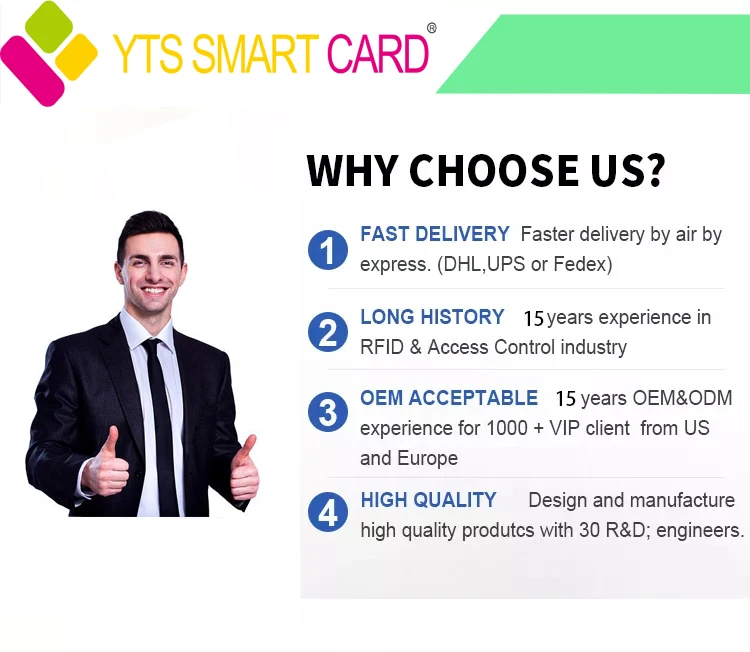 YTS SMART CARD®

WHY CHOOSE US?

1 FAST DELIVERY Faster delivery by air by express. (DHL,UPS or Fedex)

2 LONG HISTORY 15 years experience in RFID & Access Control industry

3 OEM ACCEPTABLE 15 years OEM&ODM experience for 1000 + VIP client from US and Europe

4 HIGH QUALITY Design and manufacture high quality produtcs with 30 R&D; engineers.